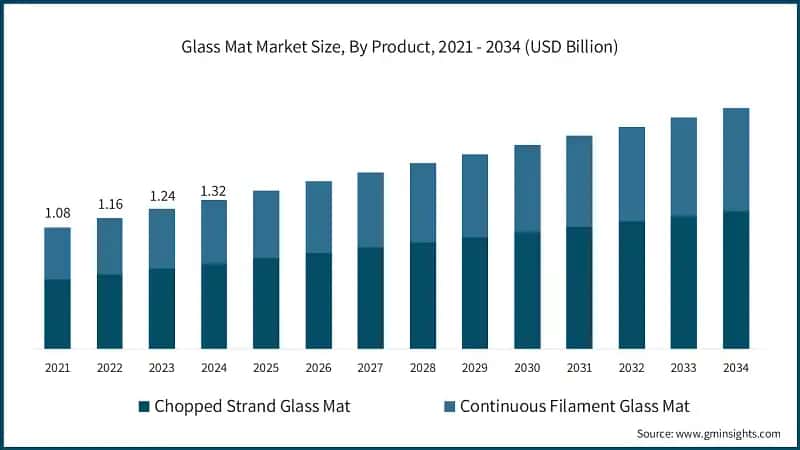 Glass Mat Market Size, By Product, 2021 - 2034 (USD Billion)

1.08
1.16
1.24
1.32

2021
2022
2023
2024
2025
2026
2027
2028
2029
2030
2031
2032
2033
2034

Chopped Strand Glass Mat
Continuous Filament Glass Mat

Source: www.gminsights.com